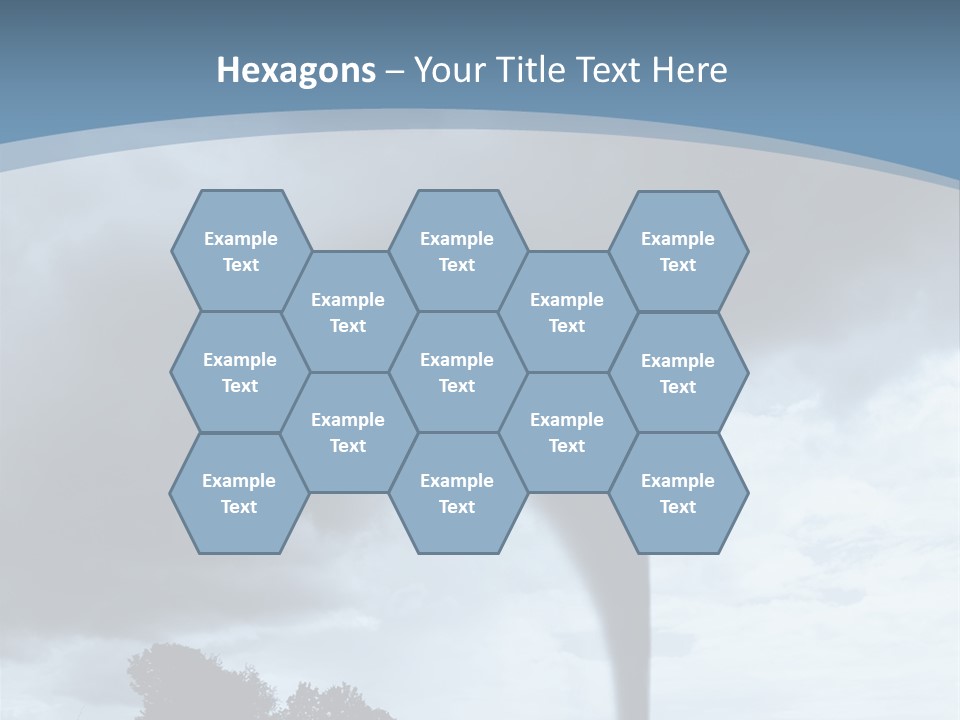 Hexagons – Your Title Text Here

Example Text

Example Text

Example Text

Example Text

Example Text

Example Text

Example Text

Example Text

Example Text

Example Text

Example Text

Example Text

Example Text